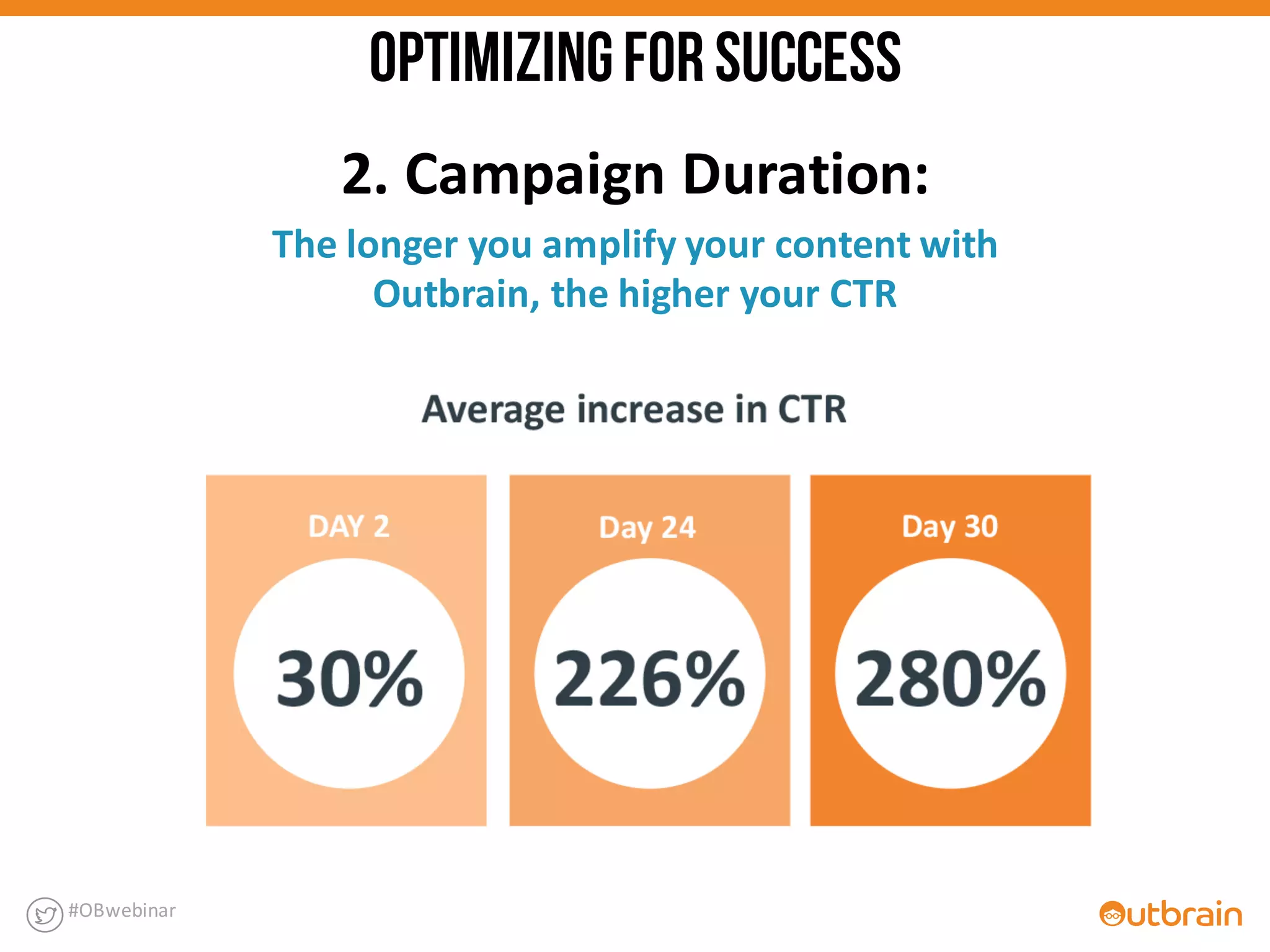 OPTIMIZING FOR SUCCESS

2. Campaign Duration:

The longer you amplify your content with Outbrain, the higher your CTR

Average increase in CTR

DAY 2

30%

Day 24

226%

Day 30

280%

#OBwebinar

Outbrain